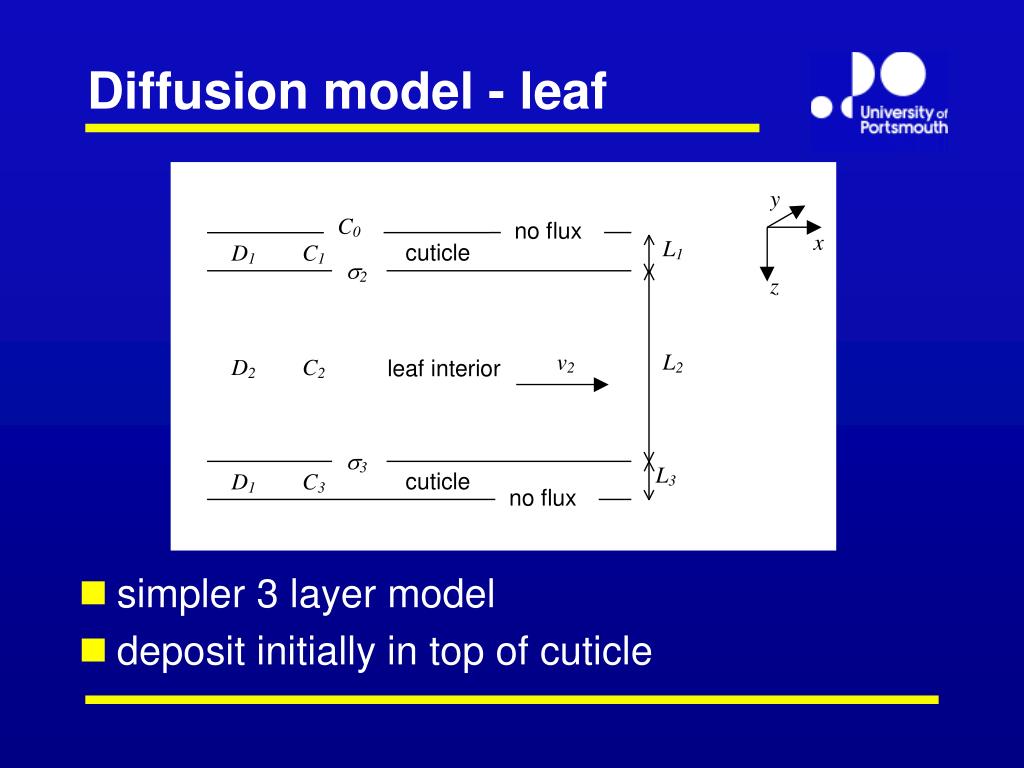 Diffusion model - leaf

University of Portsmouth

$C_0$ no flux
$D_1$ $C_1$ cuticle $L_1$
$\sigma_2$
$D_2$ $C_2$ leaf interior $v_2$ $L_2$
$\sigma_3$
$D_1$ $C_3$ cuticle $L_3$
no flux

$y$ $x$ $z$

simpler 3 layer model
deposit initially in top of cuticle